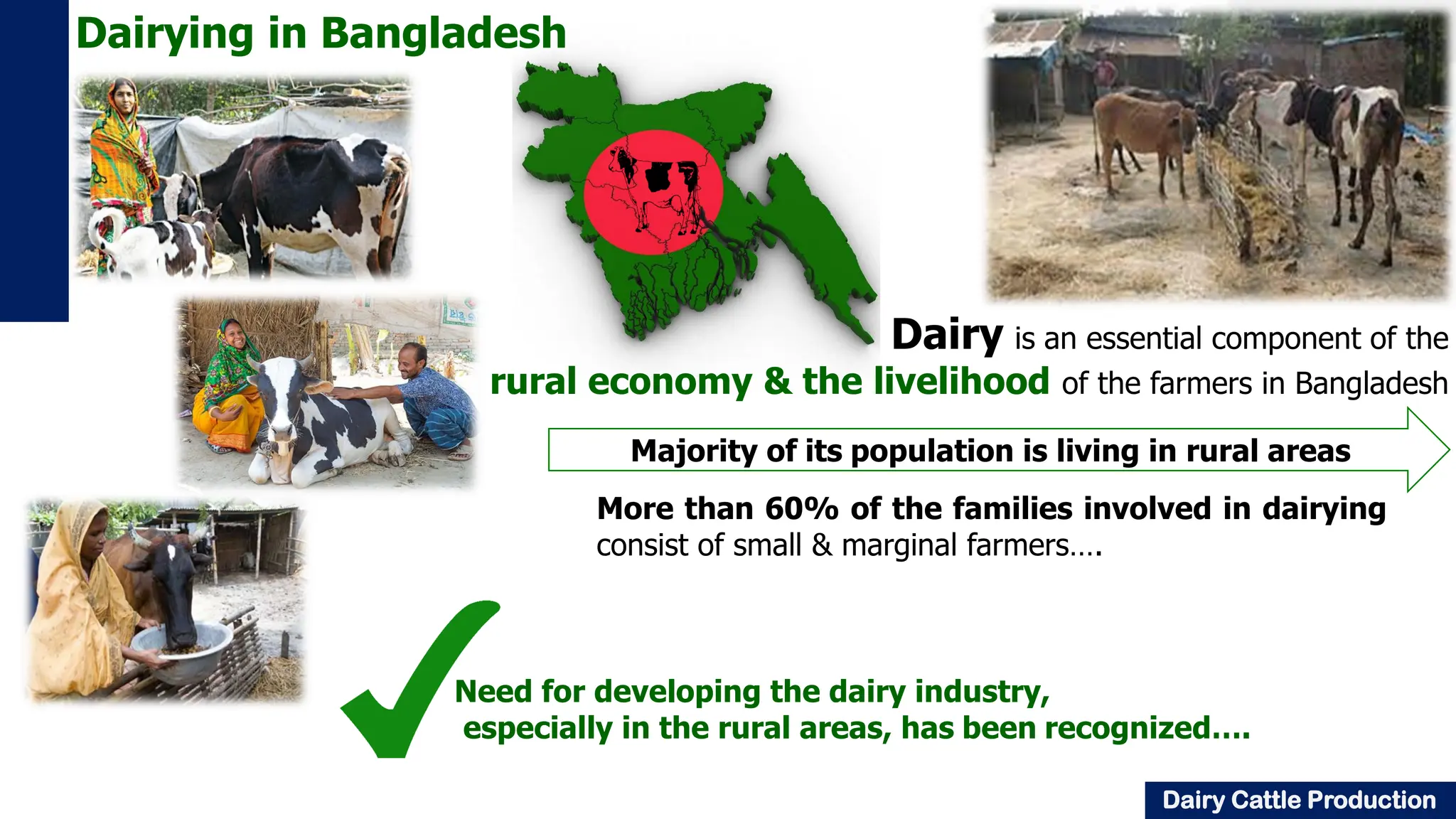 Dairying in Bangladesh

Dairy is an essential component of the rural economy & the livelihood of the farmers in Bangladesh

Majority of its population is living in rural areas

More than 60% of the families involved in dairying consist of small & marginal farmers….

Need for developing the dairy industry,
especially in the rural areas, has been recognized….

Dairy Cattle Production